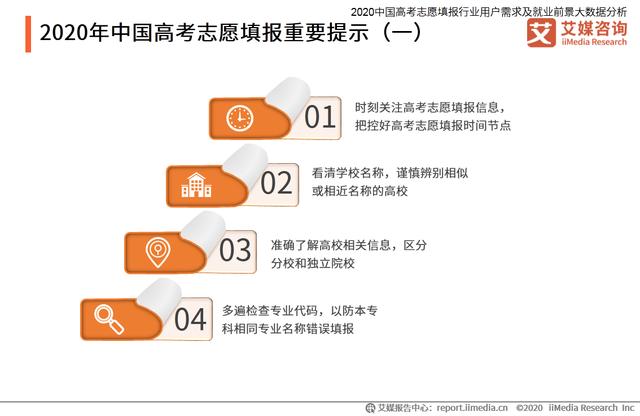 2020中国高考志愿填报行业用户需求及就业前景大数据分析

2020年中国高考志愿填报重要提示（一）

艾 艾媒咨询
iiMedia Research

01
时刻关注高考志愿填报信息，把控好高考志愿填报时间节点

02
看清学校名称，谨慎辨别相似或相近名称的高校

03
准确了解高校相关信息，区分分校和独立院校

04
多遍检查专业代码，以防本专科相同专业名称错误填报

艾媒报告中心：report.iimedia.cn ©2020 iiMedia Research Inc